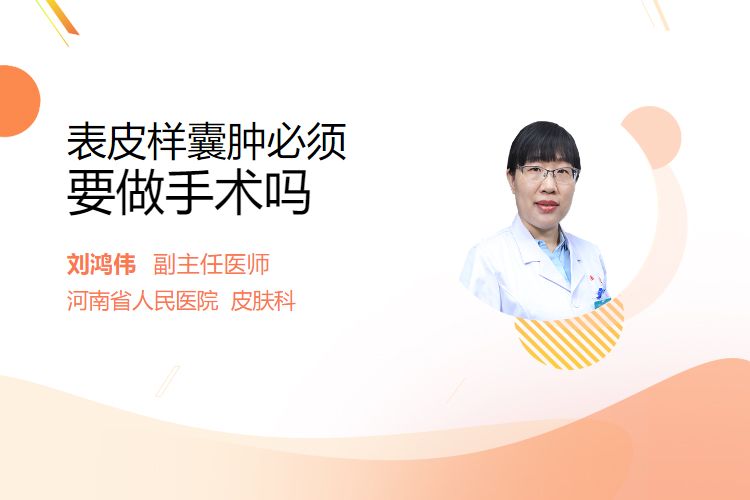 表皮样囊肿必须要做手术吗

刘鸿伟 副主任医师

河南省人民医院 皮肤科